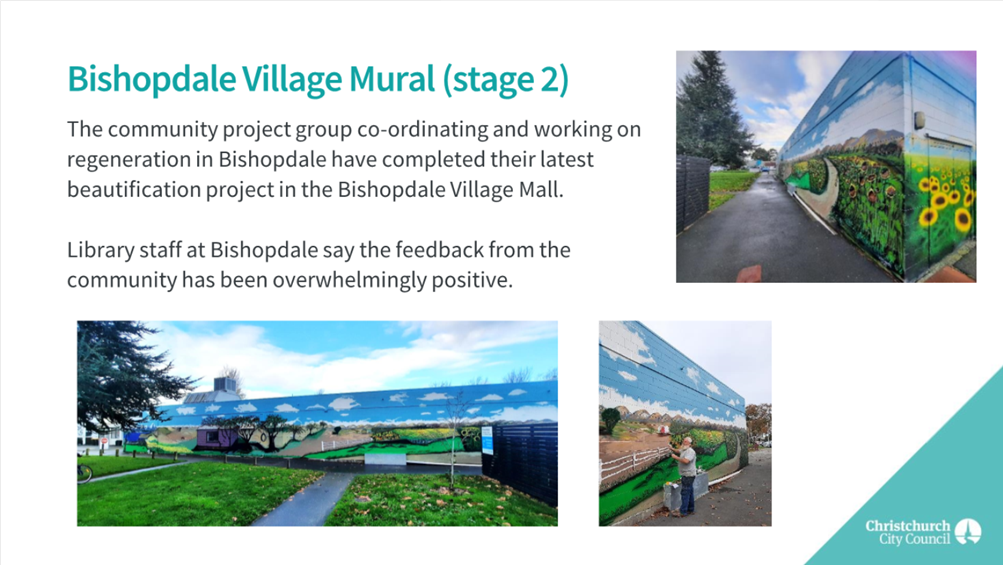 Bishopdale Village Mural (stage 2)

The community project group co-ordinating and working on regeneration in Bishopdale have completed their latest beautification project in the Bishopdale Village Mall.

Library staff at Bishopdale say the feedback from the community has been overwhelmingly positive.

Christchurch City Council